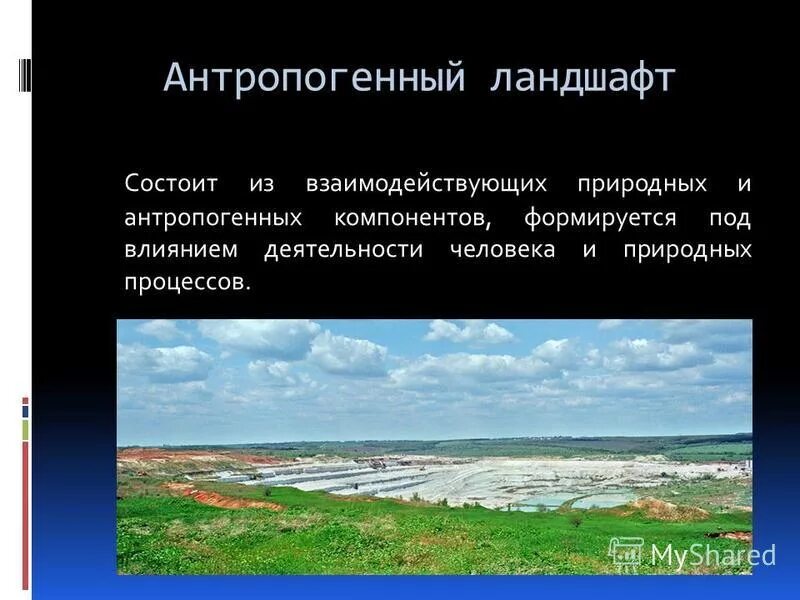 Антропогенный ландшафт

Состоит из взаимодействующих природных и антропогенных компонентов, формируется под влиянием деятельности человека и природных процессов.

MyShared